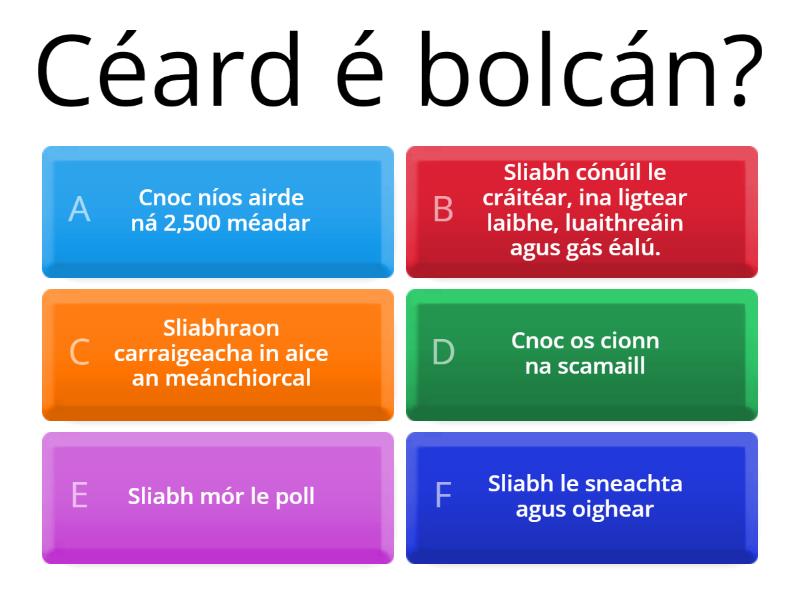 Céard é bolcán?

A
Cnoc níos airde ná 2,500 méadar

B
Sliabh cónúil le cráitéar, ina ligtear laibhe, luaithreáin agus gás éalú.

C
Sliabhraon carraigeacha in aice an meánchiorcal

D
Cnoc os cionn na scamaill

E
Sliabh mór le poll

F
Sliabh le sneachta agus oighear